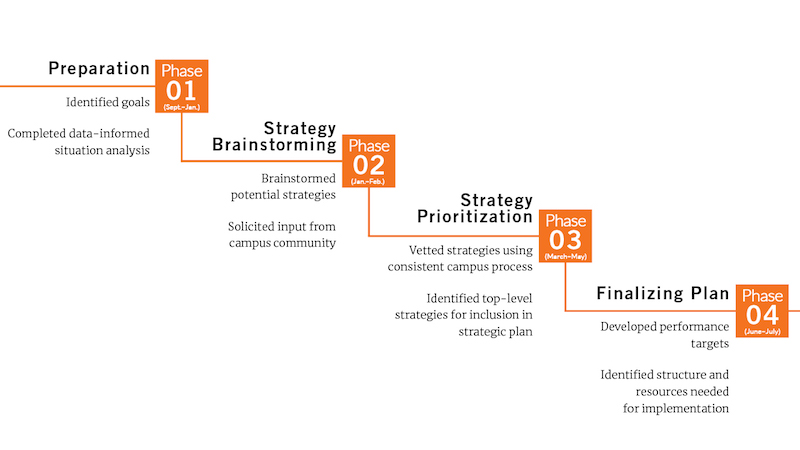 Preparation

Phase 01 (Sept.–Jan.)

Identified goals

Completed data-informed situation analysis

Strategy Brainstorming

Phase 02 (Jan.–Feb.)

Brainstormed potential strategies

Solicited input from campus community

Strategy Prioritization

Phase 03 (March–May)

Vetted strategies using consistent campus process

Identified top-level strategies for inclusion in strategic plan

Finalizing Plan

Phase 04 (June–July)

Developed performance targets

Identified structure and resources needed for implementation